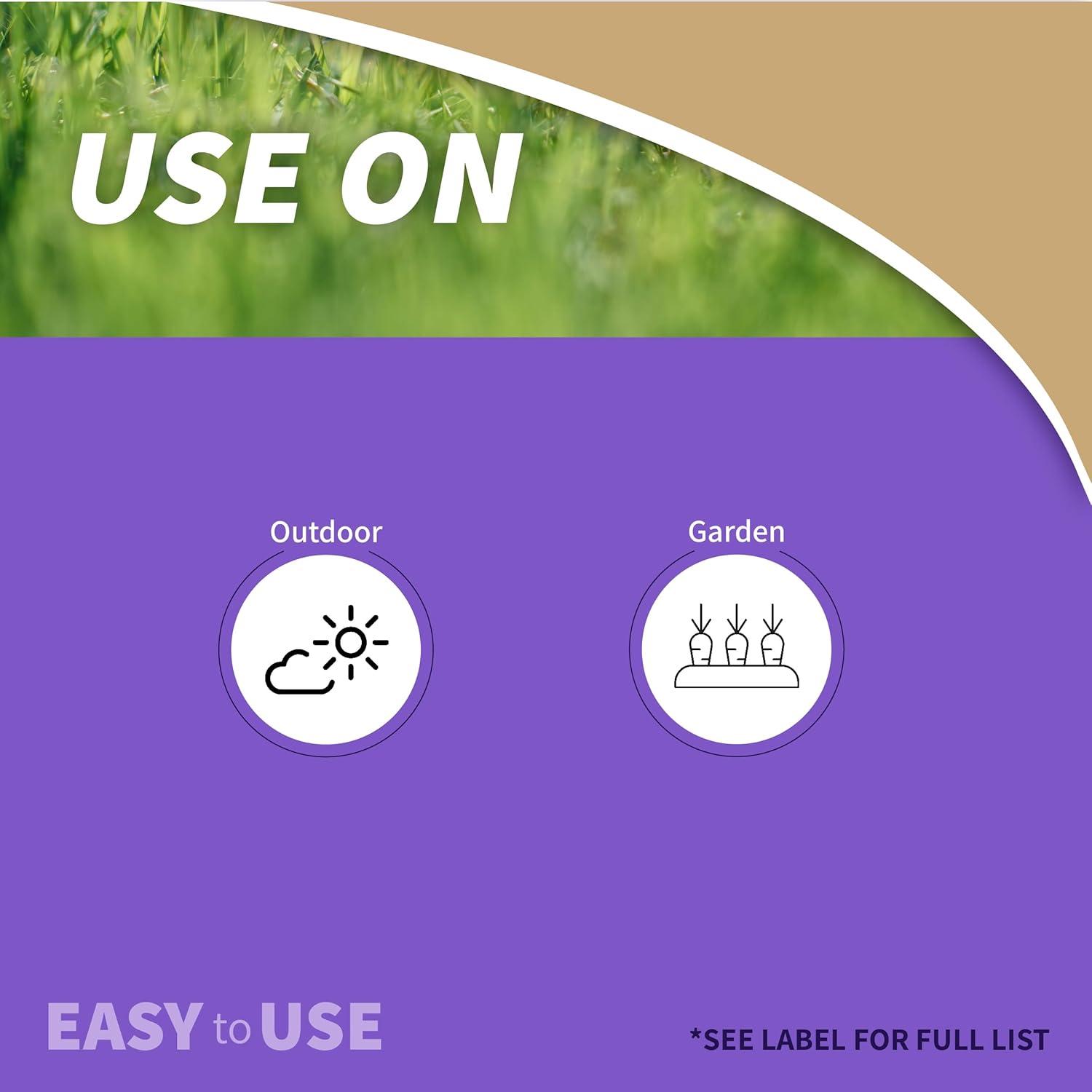 USE ON

Outdoor

Garden

EASY to USE

*SEE LABEL FOR FULL LIST